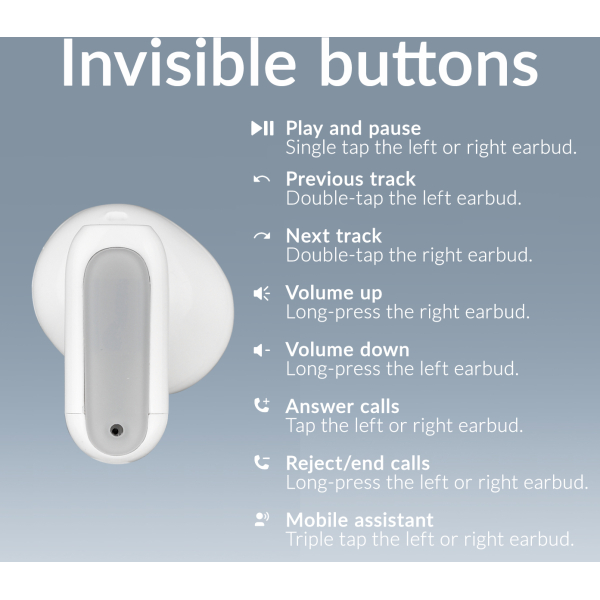 Invisible buttons

Play and pause
Single tap the left or right earbud.

Previous track
Double-tap the left earbud.

Next track
Double-tap the right earbud.

Volume up
Long-press the right earbud.

Volume down
Long-press the left earbud.

Answer calls
Tap the left or right earbud.

Reject/end calls
Long-press the left or right earbud.

Mobile assistant
Triple tap the left or right earbud.